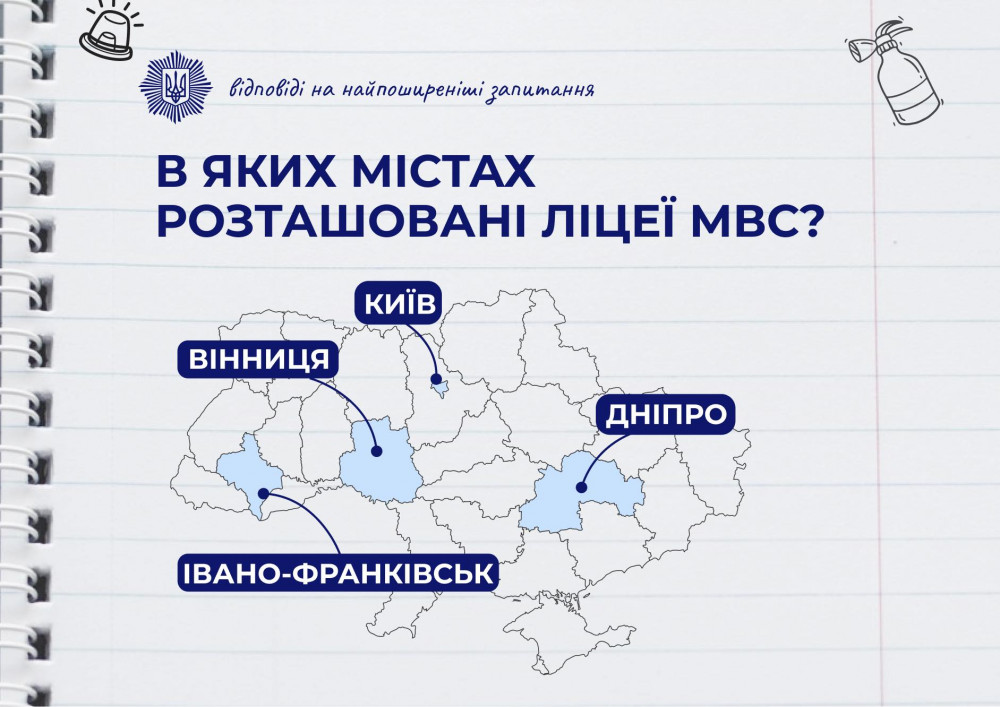 відповіді на найпоширеніші запитання

В ЯКИХ МІСТАХ РОЗТАШОВАНІ ЛІЦЕЇ МВС?

КИЇВ

ВІННИЦЯ

ДНІПРО

ІВАНО-ФРАНКІВСЬК